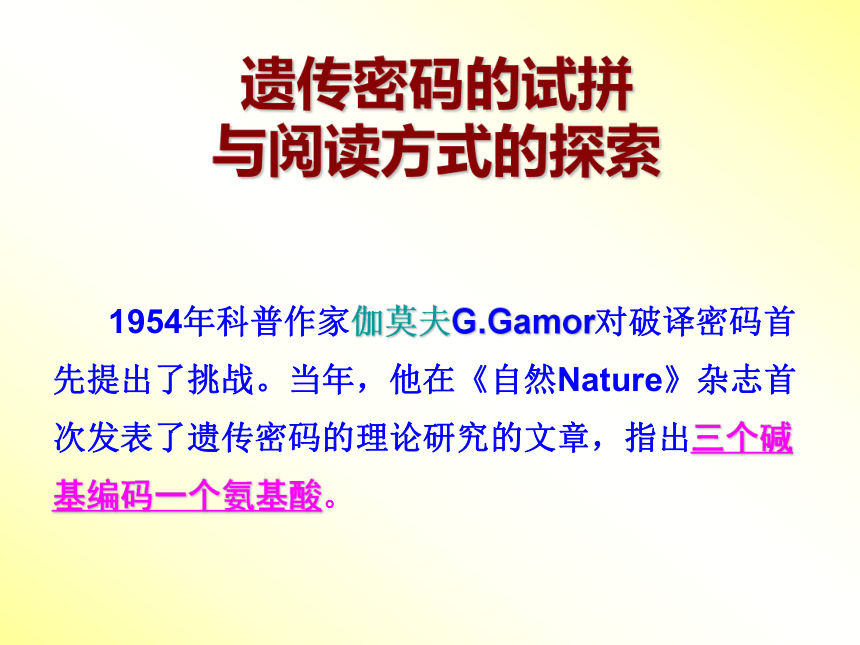 遗传密码的试拼
与阅读方式的探索

1954年科普作家伽莫夫G.Gamor对破译密码首先提出了挑战。当年，他在《自然Nature》杂志首次发表了遗传密码的理论研究的文章，指出三个碱基编码一个氨基酸。